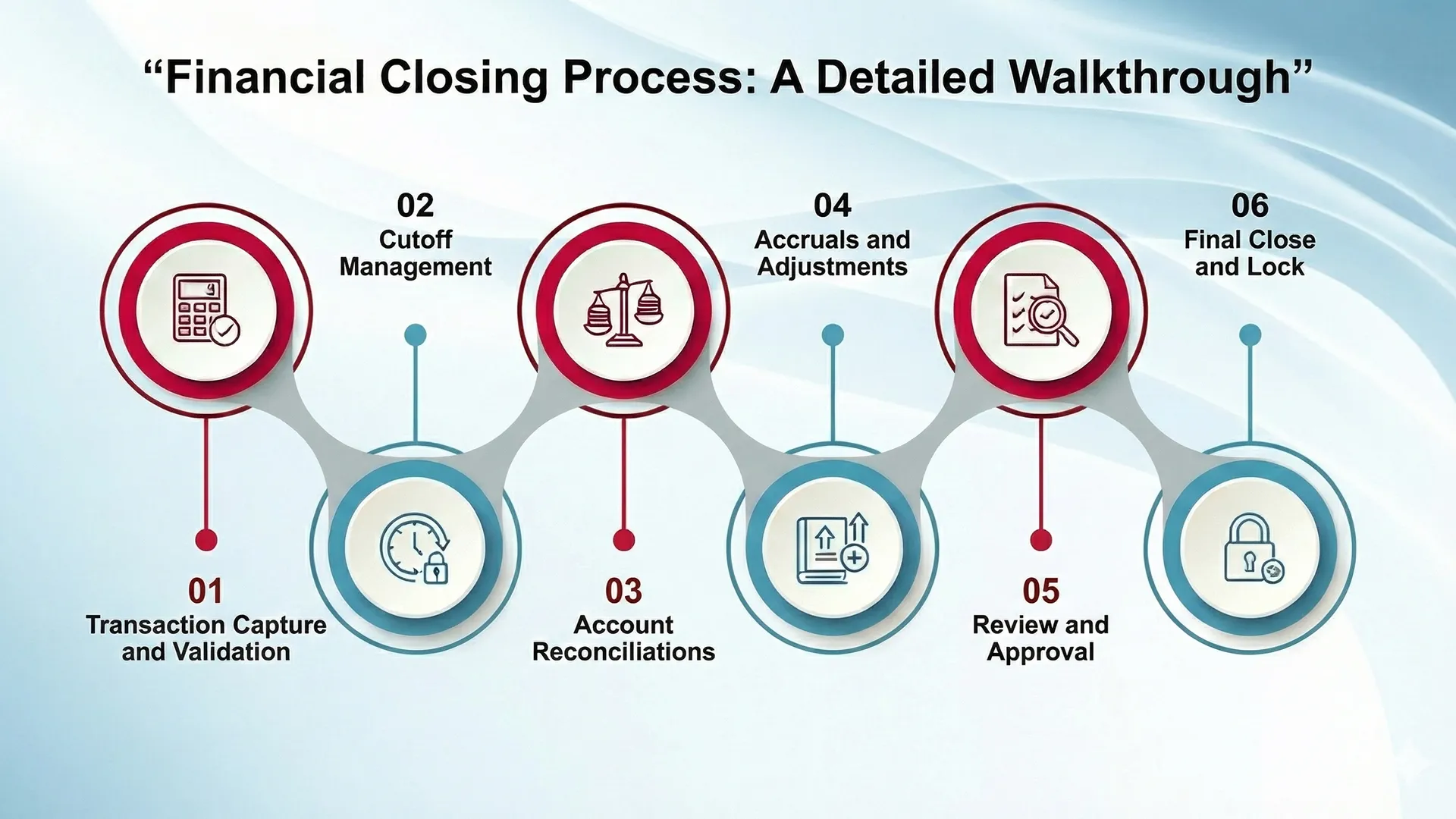 “Financial Closing Process: A Detailed Walkthrough”

01
Transaction Capture and Validation

02
Cutoff Management

03
Account Reconciliations

04
Accruals and Adjustments

05
Review and Approval

06
Final Close and Lock